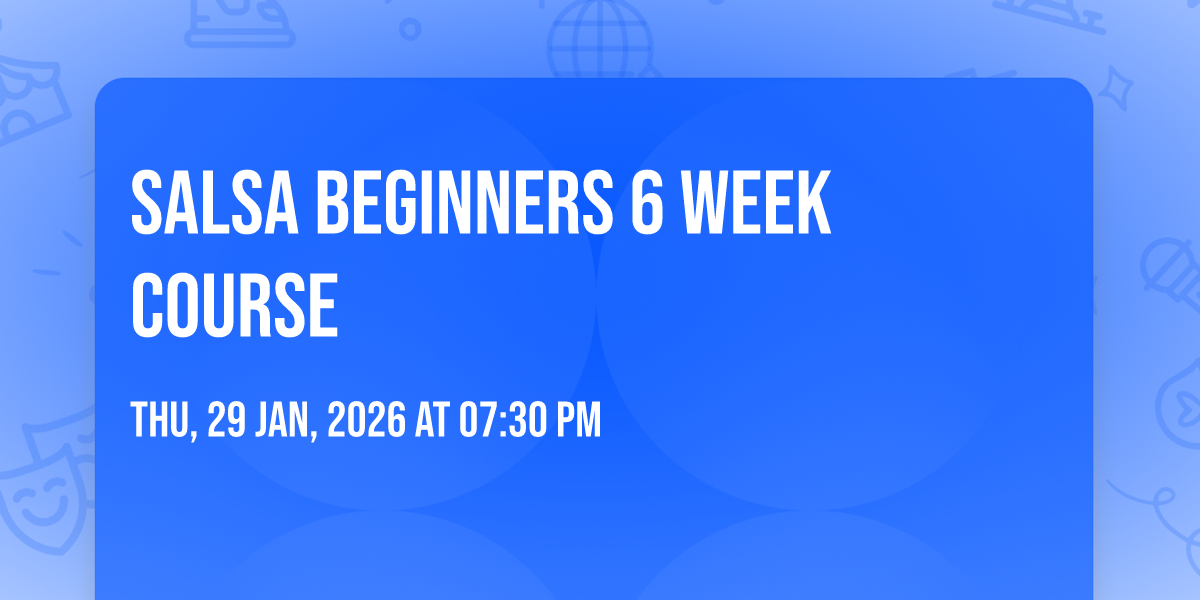 SALSA BEGINNERS 6 WEEK COURSE

THU, 29 JAN, 2026 AT 07:30 PM